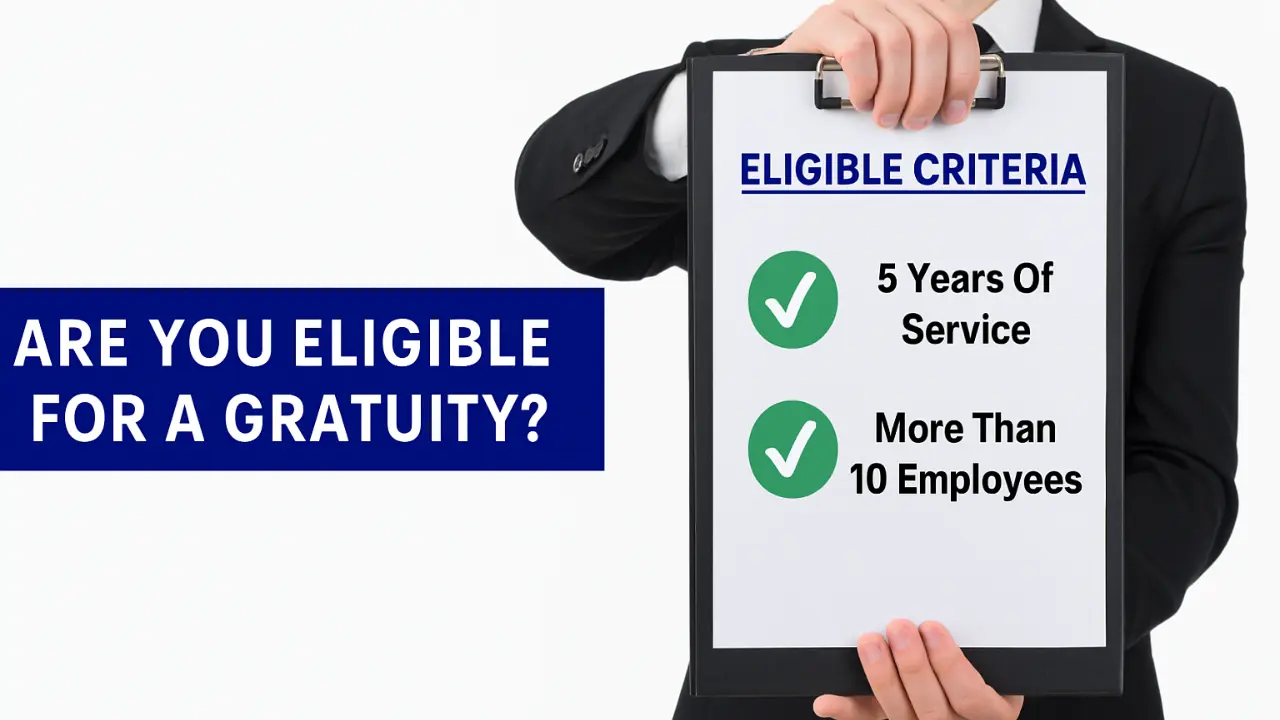 ARE YOU ELIGIBLE FOR A GRATUITY?

ELIGIBLE CRITERIA

5 Years Of Service

More Than 10 Employees